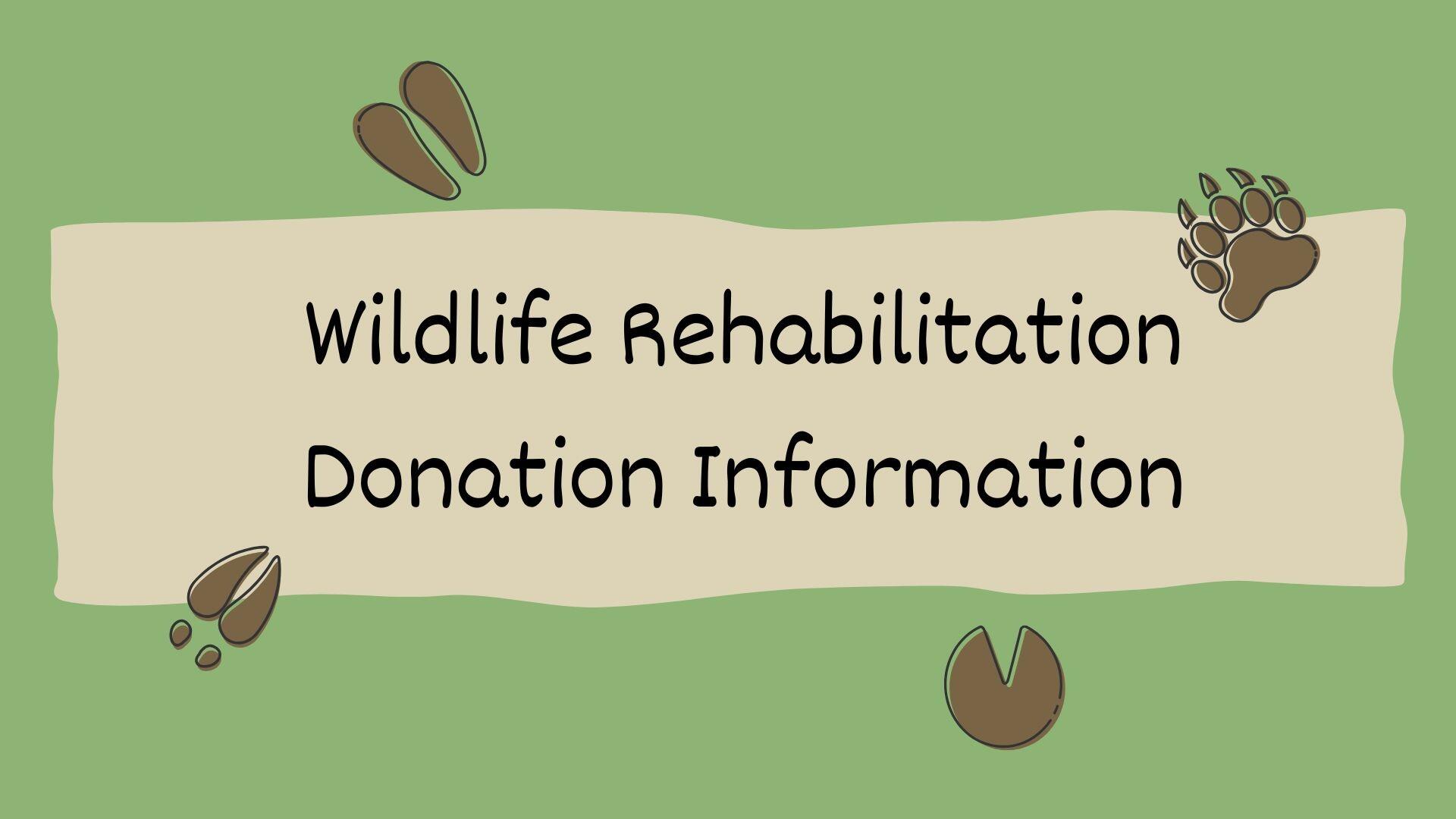 Wildlife Rehabilitation
Donation Information